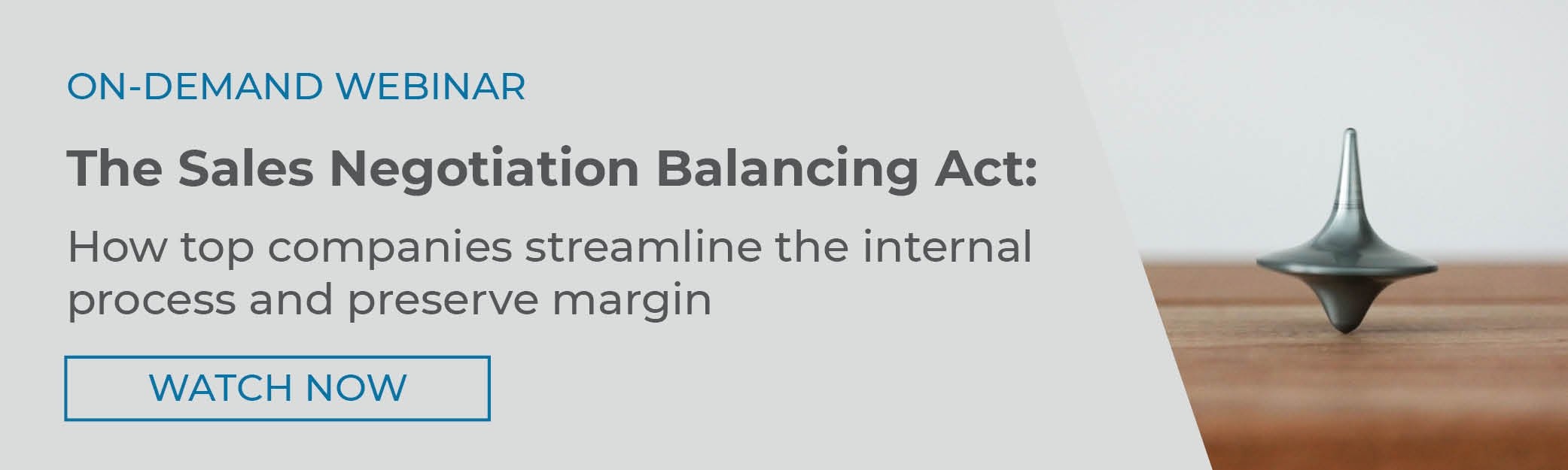 ON-DEMAND WEBINAR

The Sales Negotiation Balancing Act:

How top companies streamline the internal process and preserve margin

WATCH NOW